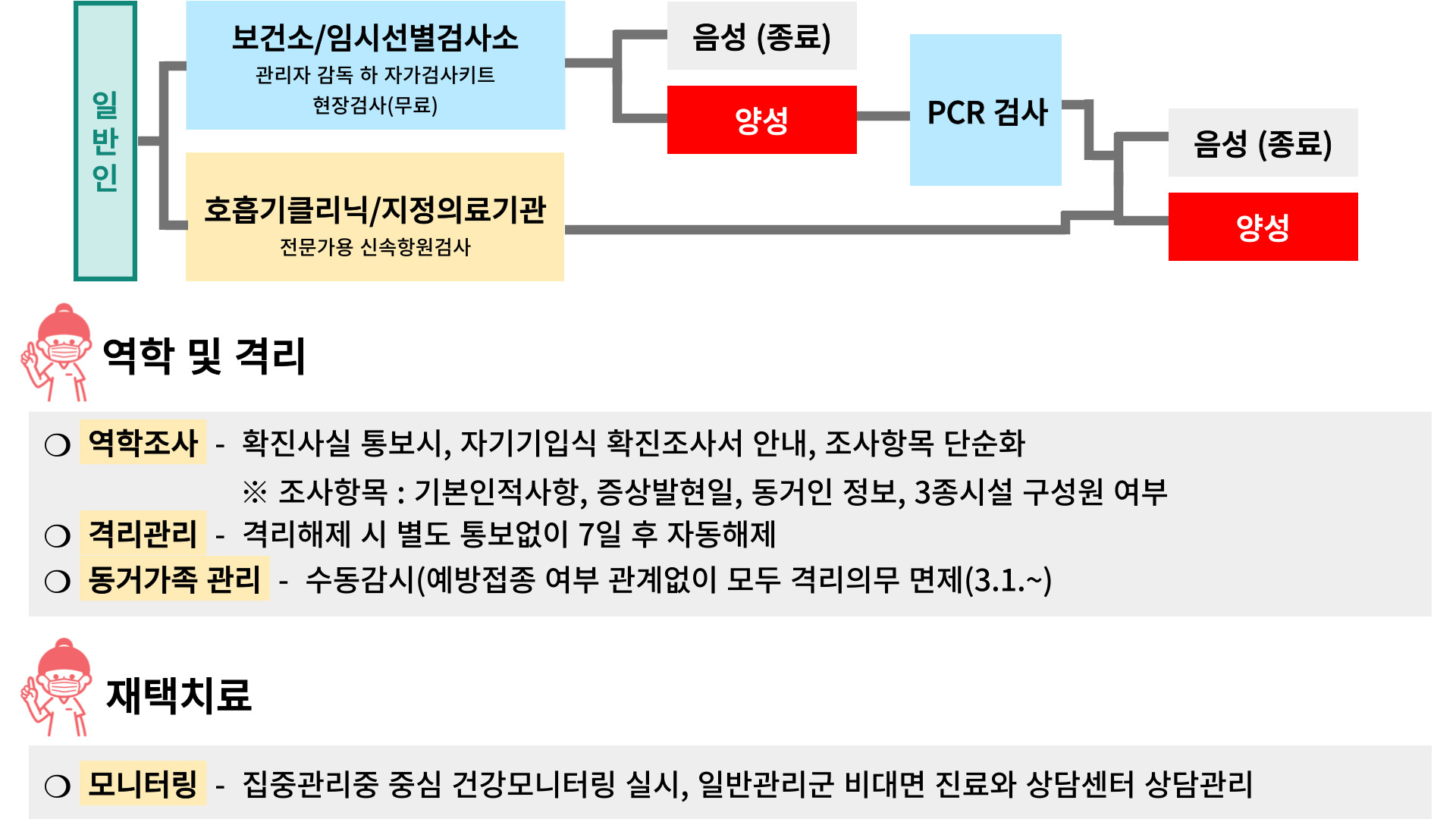 일반인

보건소/임시선별검사소
관리자 감독 하 자가검사키트
현장검사(무료)

호흡기클리닉/지정의료기관
전문가용 신속항원검사

음성 (종료)

양성

PCR 검사

음성 (종료)

양성

역학 및 격리

❍ 역학조사 - 확진사실 통보시, 자기기입식 확진조사서 안내, 조사항목 단순화
※ 조사항목 : 기본인적사항, 증상발현일, 동거인 정보, 3종시설 구성원 여부
❍ 격리관리 - 격리해제 시 별도 통보없이 7일 후 자동해제
❍ 동거가족 관리 - 수동감시(예방접종 여부 관계없이 모두 격리의무 면제(3.1.~)

재택치료

❍ 모니터링 - 집중관리중 중심 건강모니터링 실시, 일반관리군 비대면 진료와 상담센터 상담관리